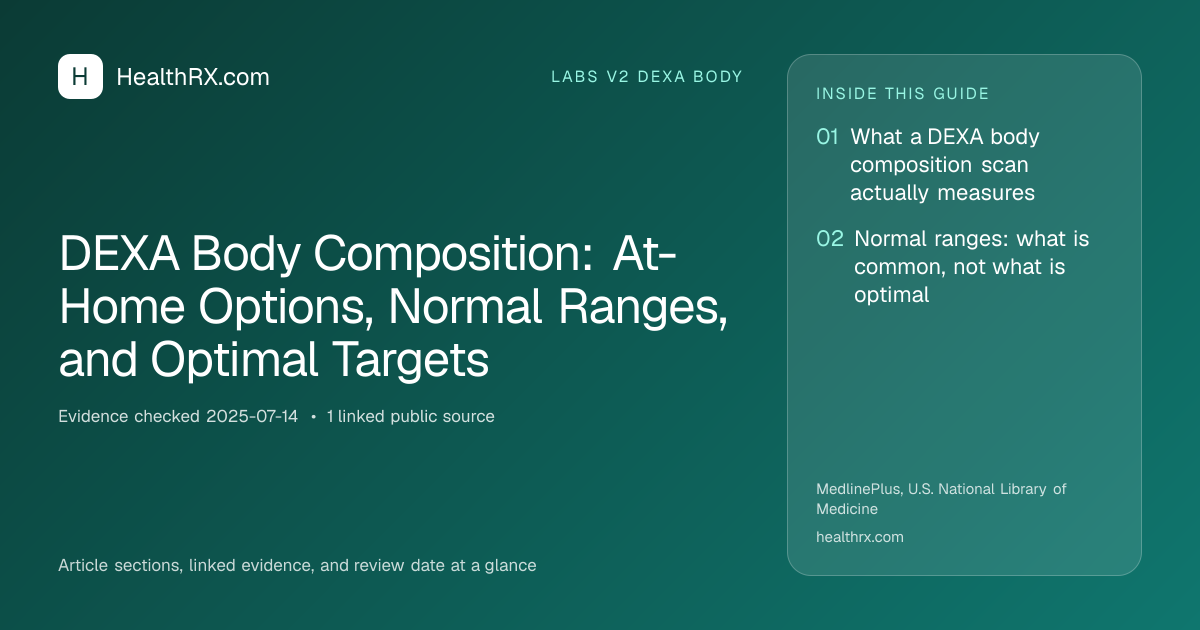 H HealthRX.com

LABS V2 DEXA BODY

DEXA Body Composition: At-Home Options, Normal Ranges, and Optimal Targets

Evidence checked 2025-07-14 • 1 linked public source

Article sections, linked evidence, and review date at a glance

INSIDE THIS GUIDE

01 What a DEXA body composition scan actually measures

02 Normal ranges: what is common, not what is optimal

MedlinePlus, U.S. National Library of Medicine

healthrx.com